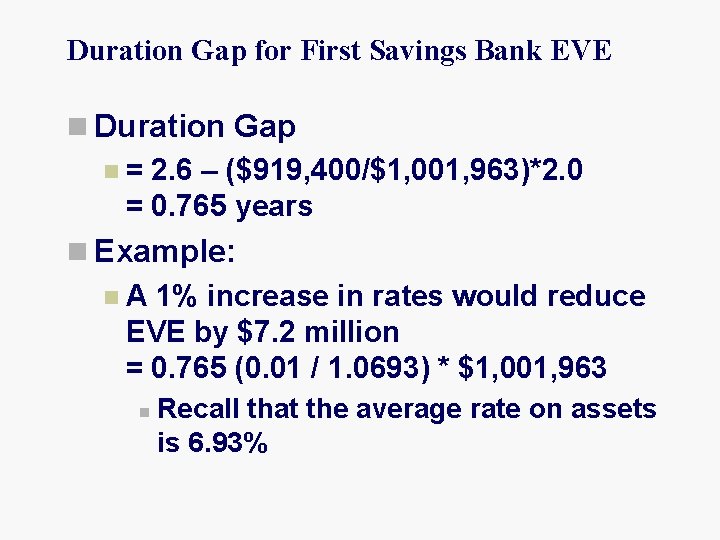 Duration Gap for First Savings Bank EVE

Duration Gap

= 2.6 – (\$919,400/\$1,001,963)*2.0
= 0.765 years

Example:

A 1% increase in rates would reduce EVE by \$7.2 million
= 0.765 (0.01 / 1.0693) * \$1,001,963

Recall that the average rate on assets is 6.93%